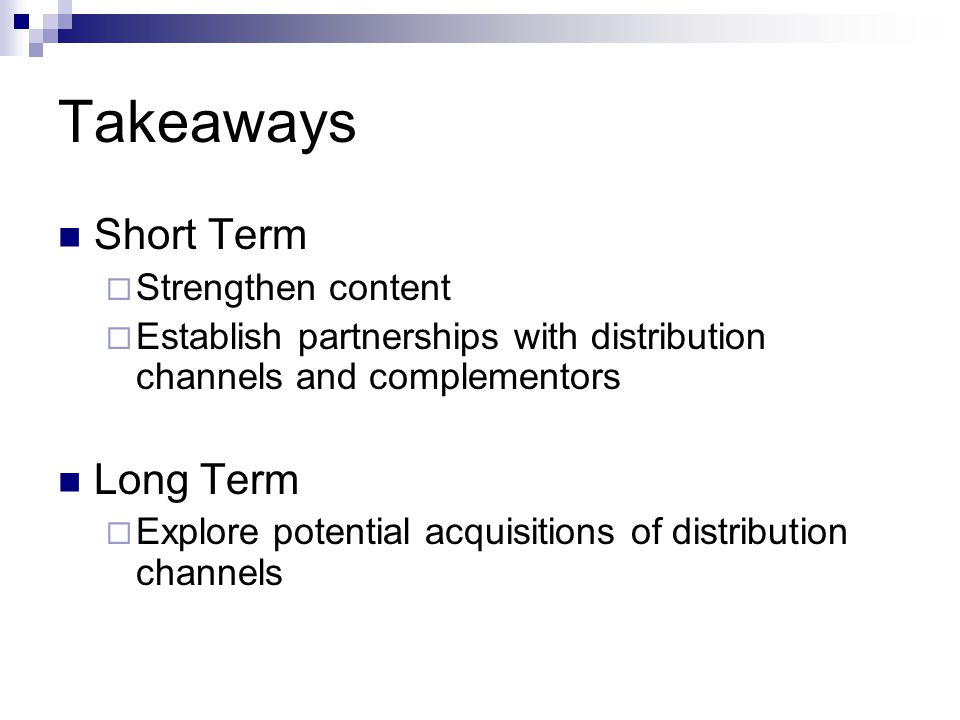 Takeaways

Short Term

Strengthen content

Establish partnerships with distribution channels and complementors

Long Term

Explore potential acquisitions of distribution channels